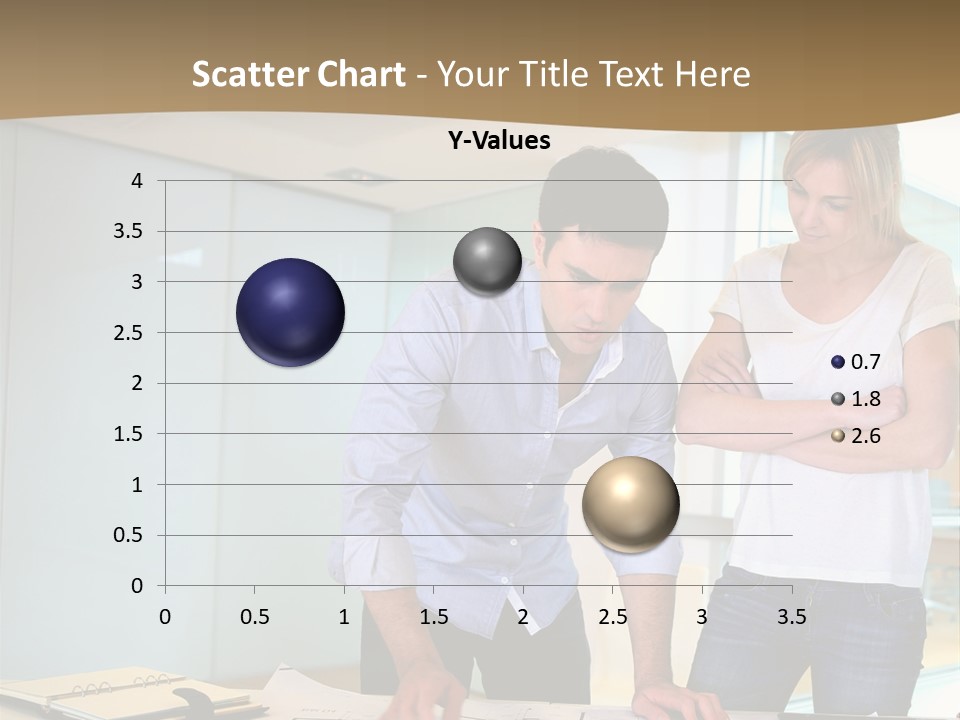 Scatter Chart - Your Title Text Here

Y-Values

4
3.5
3
2.5
2
1.5
1
0.5
0

0 0.5 1 1.5 2 2.5 3 3.5

0.7
1.8
2.6